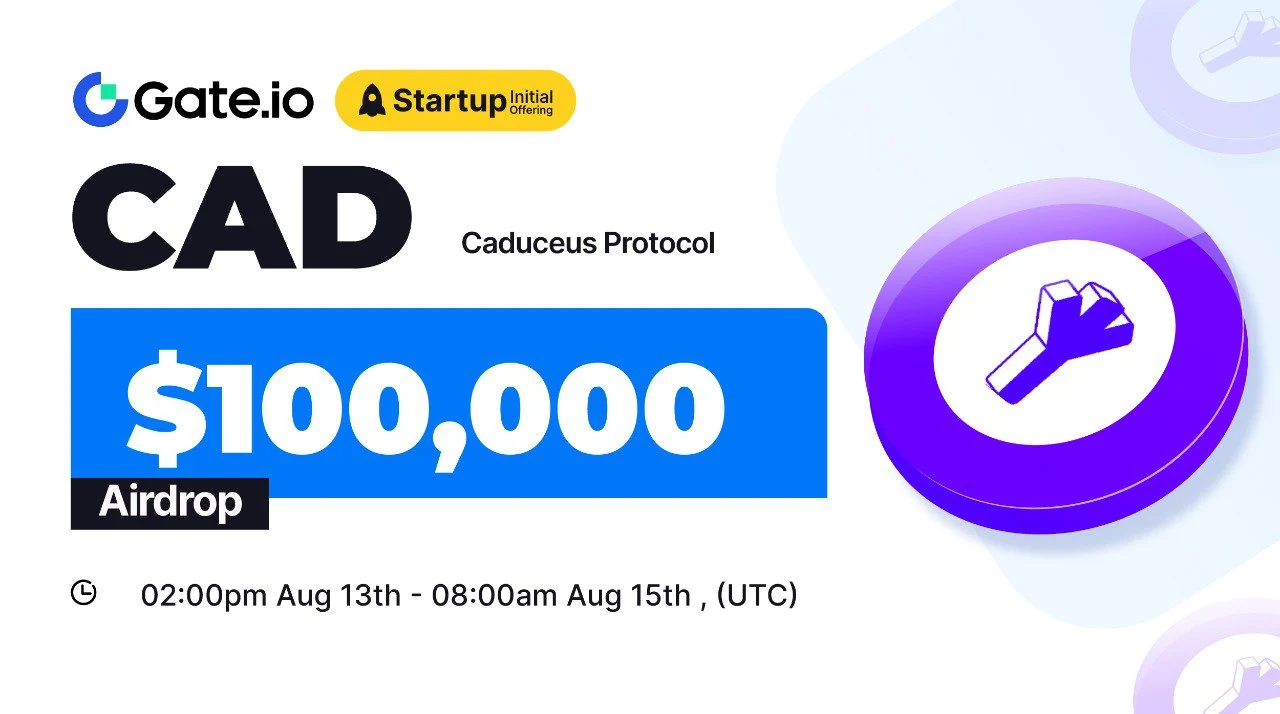 Gate.io Startup Initial Offering

CAD Caduceus Protocol

$100,000

Airdrop

02:00pm Aug 13th - 08:00am Aug 15th , (UTC)